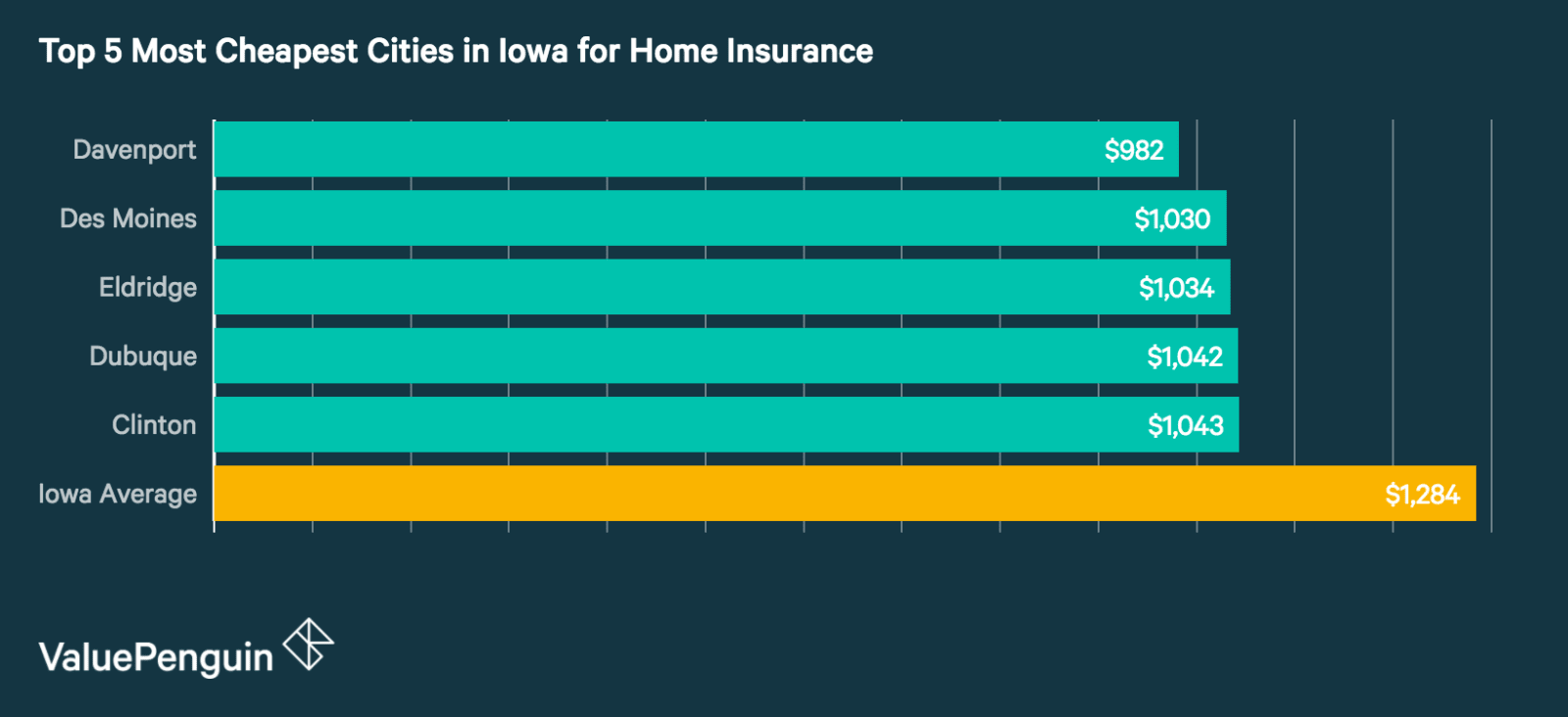 Top 5 Most Cheapest Cities in Iowa for Home Insurance

Davenport $982
Des Moines $1,030
Eldridge $1,034
Dubuque $1,042
Clinton $1,043
Iowa Average $1,284

ValuePenguin